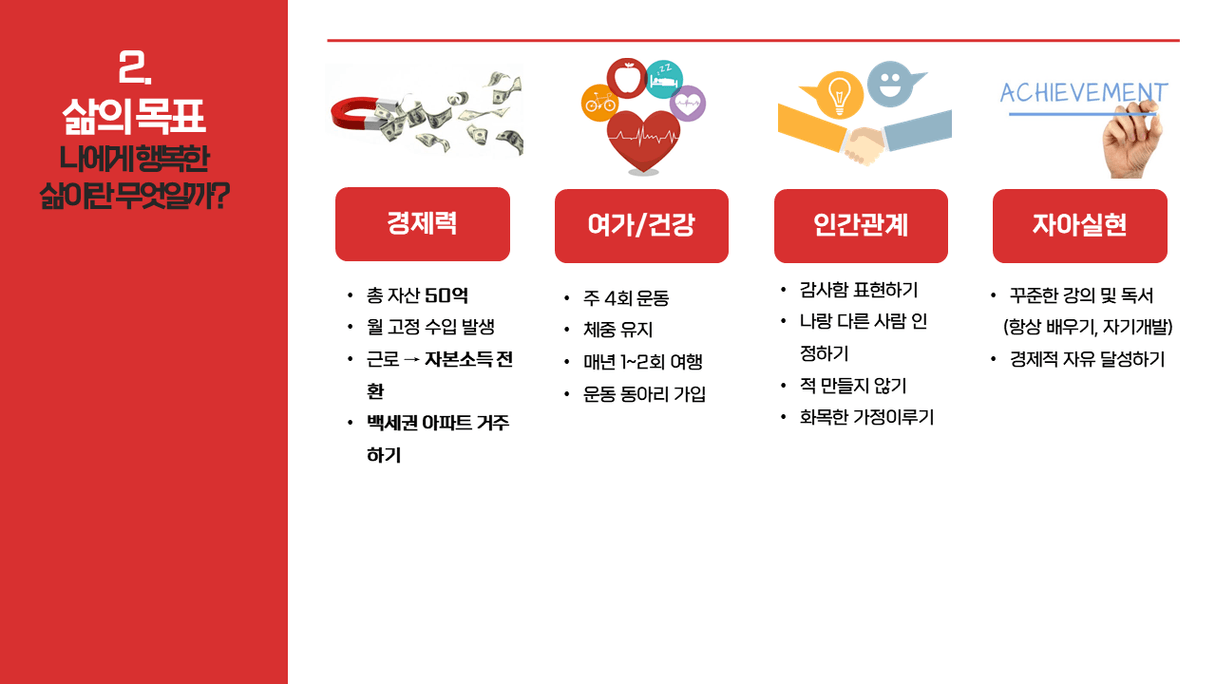 2.
삶의 목표
나에게 행복한
삶이란 무엇일까?

ACHIEVEMENT

경제력

• 총 자산 50억
• 월 고정 수입 발생
• 근로 → 자본소득 전환
• 백세권 아파트 거주하기

여가/건강

• 주 4회 운동
• 체중 유지
• 매년 1~2회 여행
• 운동 동아리 가입

인간관계

• 감사함 표현하기
• 나랑 다른 사람 인정하기
• 적 만들지 않기
• 화목한 가정이루기

자아실현

• 꾸준한 강의 및 독서 (항상 배우기, 자기개발)
• 경제적 자유 달성하기